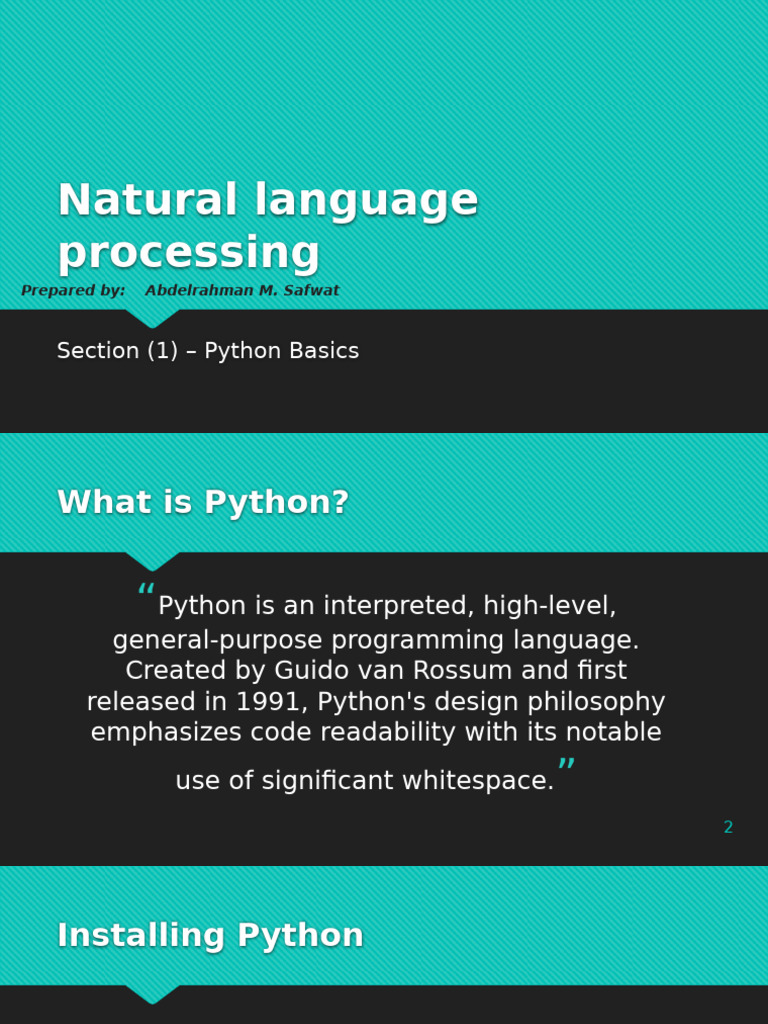 Natural language processing

Prepared by: Abdelrahman M. Safwat

Section (1) – Python Basics

What is Python?

“Python is an interpreted, high-level, general-purpose programming language. Created by Guido van Rossum and first released in 1991, Python's design philosophy emphasizes code readability with its notable use of significant whitespace.”

2

Installing Python